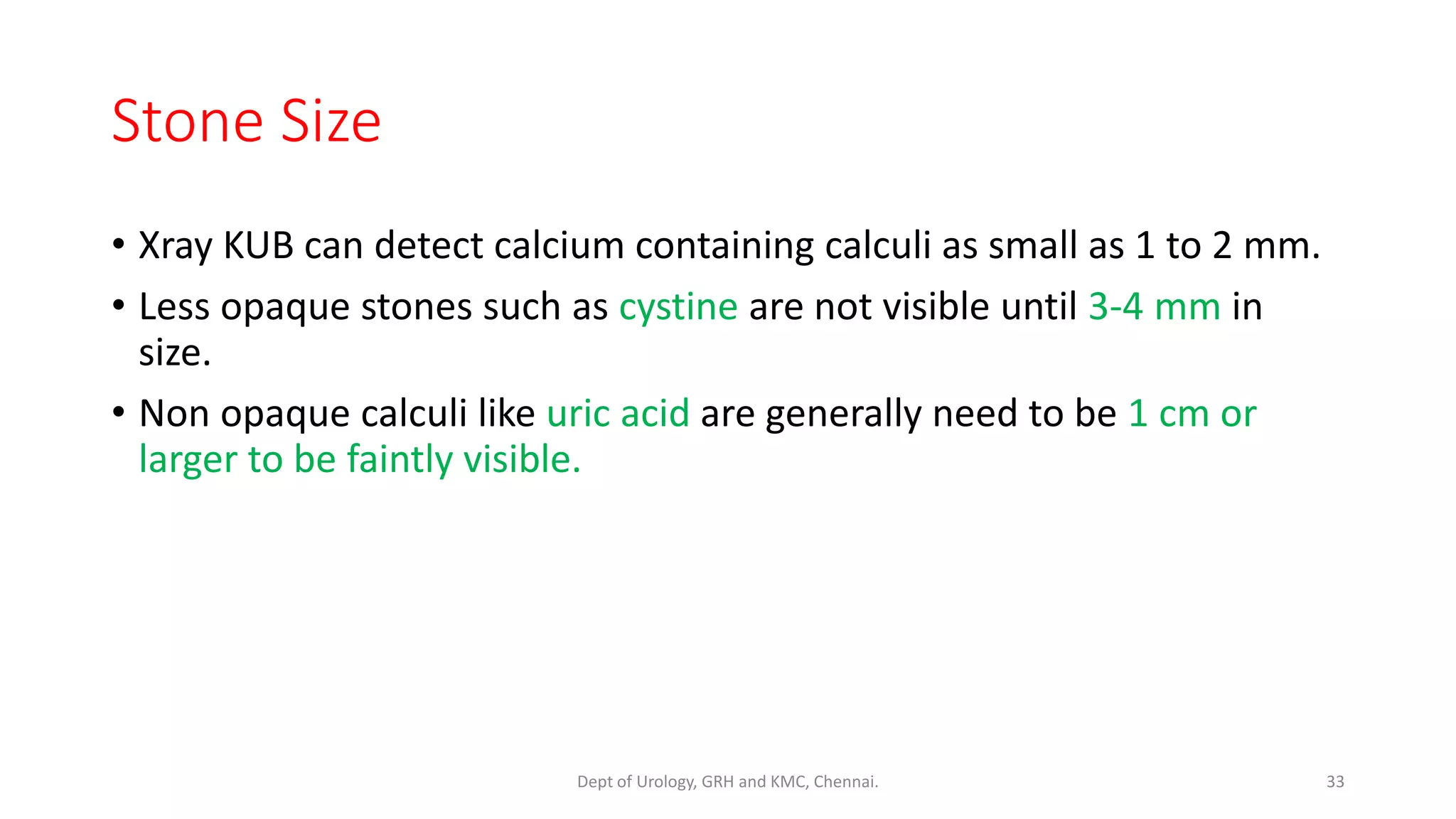 Stone Size

• Xray KUB can detect calcium containing calculi as small as 1 to 2 mm.

• Less opaque stones such as cystine are not visible until 3-4 mm in size.

• Non opaque calculi like uric acid are generally need to be 1 cm or larger to be faintly visible.

Dept of Urology, GRH and KMC, Chennai.

33